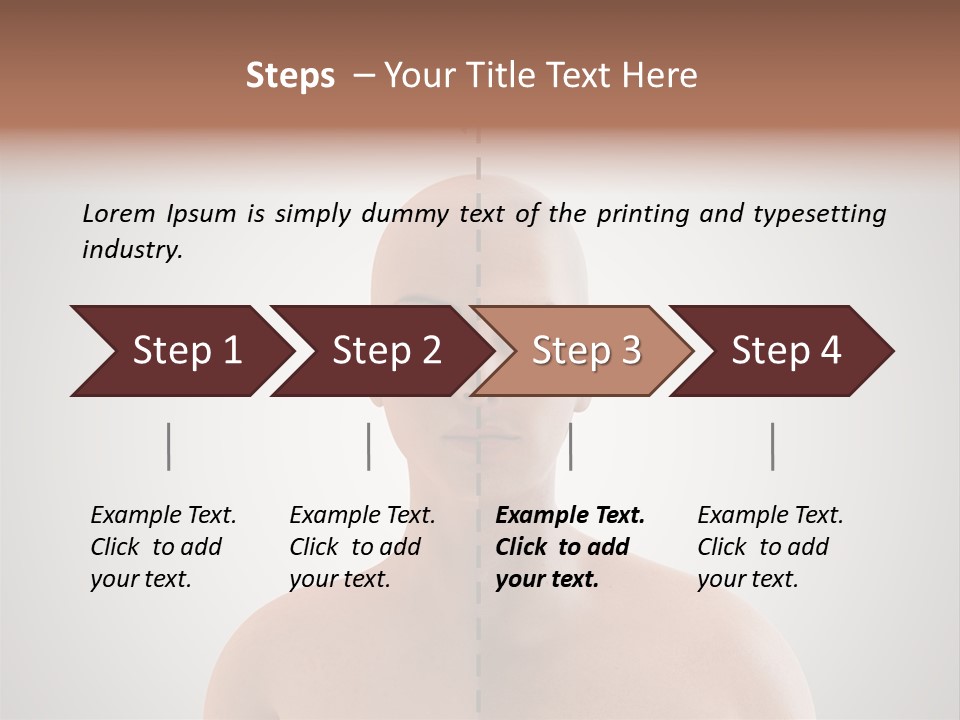 Steps – Your Title Text Here

Lorem Ipsum is simply dummy text of the printing and typesetting industry.

Step 1

Step 2

Step 3

Step 4

Example Text. Click to add your text.

Example Text. Click to add your text.

Example Text. Click to add your text.

Example Text. Click to add your text.